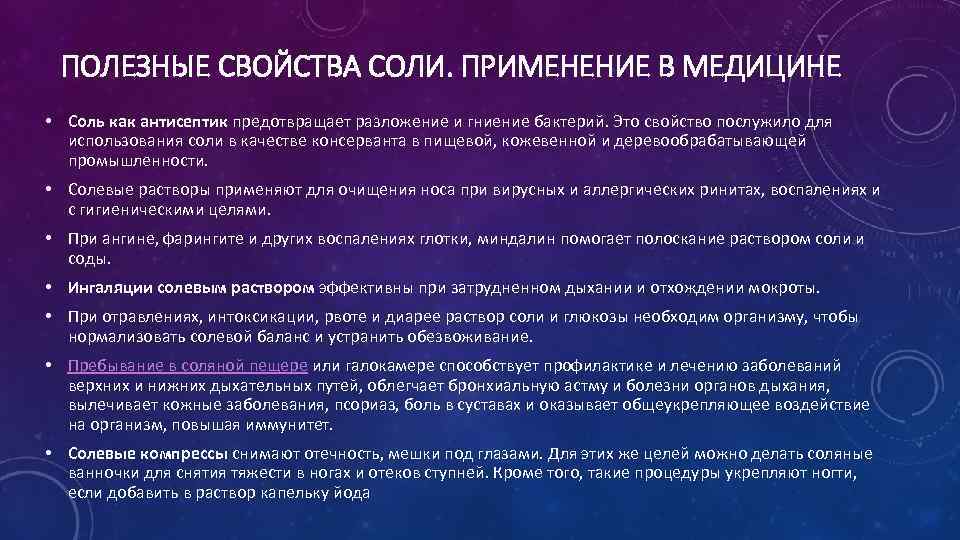 ПОЛЕЗНЫЕ СВОЙСТВА СОЛИ. ПРИМЕНЕНИЕ В МЕДИЦИНЕ

• Соль как антисептик предотвращает разложение и гниение бактерий. Это свойство послужило для использования соли в качестве консерванта в пищевой, кожевенной и деревообрабатывающей промышленности.

• Солевые растворы применяют для очищения носа при вирусных и аллергических ринитах, воспалениях и с гигиеническими целями.

• При ангине, фарингите и других воспалениях глотки, миндалин помогает полоскание раствором соли и соды.

• Ингаляции солевым раствором эффективны при затрудненном дыхании и отхождении мокроты.

• При отравлениях, интоксикации, рвоте и диарее раствор соли и глюкозы необходим организму, чтобы нормализовать солевой баланс и устранить обезвоживание.

• Пребывание в соляной пещере или галокамере способствует профилактике и лечению заболеваний верхних и нижних дыхательных путей, облегчает бронхиальную астму и болезни органов дыхания, вылечивает кожные заболевания, псориаз, боль в суставах и оказывает общеукрепляющее воздействие на организм, повышая иммунитет.

• Солевые компрессы снимают отечность, мешки под глазами. Для этих же целей можно делать соляные ванночки для снятия тяжести в ногах и отеков ступней. Кроме того, такие процедуры укрепляют ногти, если добавить в раствор капельку йода